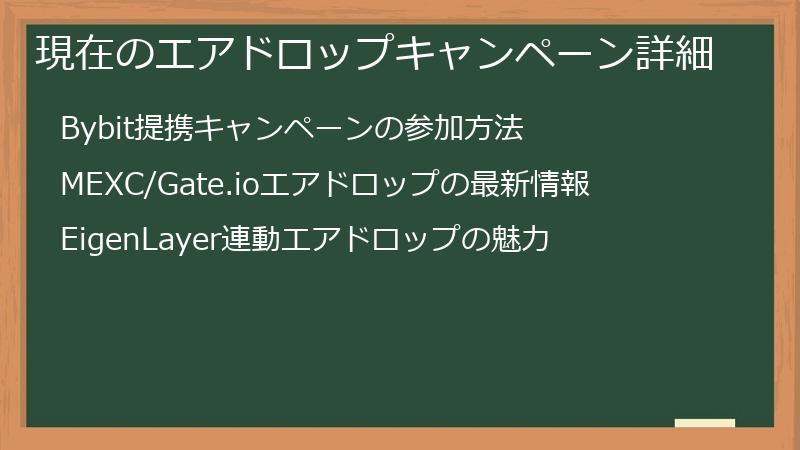 現在のエアドロップキャンペーン詳細

Bybit提携キャンペーンの参加方法

MEXC/Gate.ioエアドロップの最新情報

EigenLayer連動エアドロップの魅力